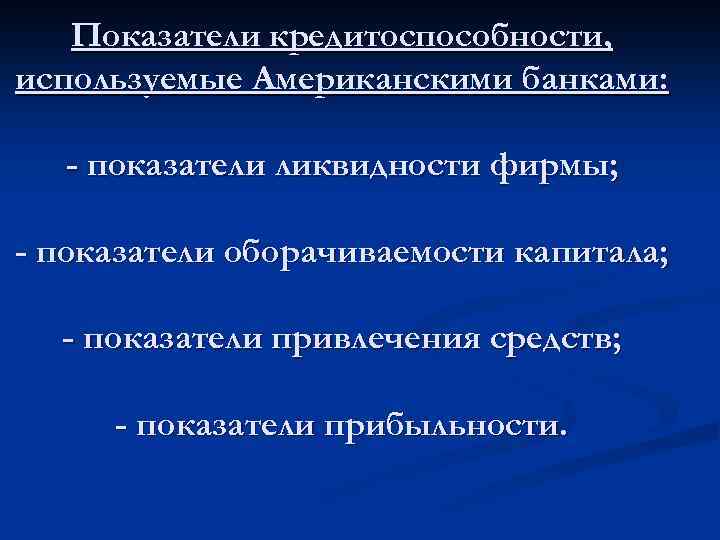 Показатели кредитоспособности, используемые Американскими банками:

- показатели ликвидности фирмы;

- показатели оборачиваемости капитала;

- показатели привлечения средств;

- показатели прибыльности.